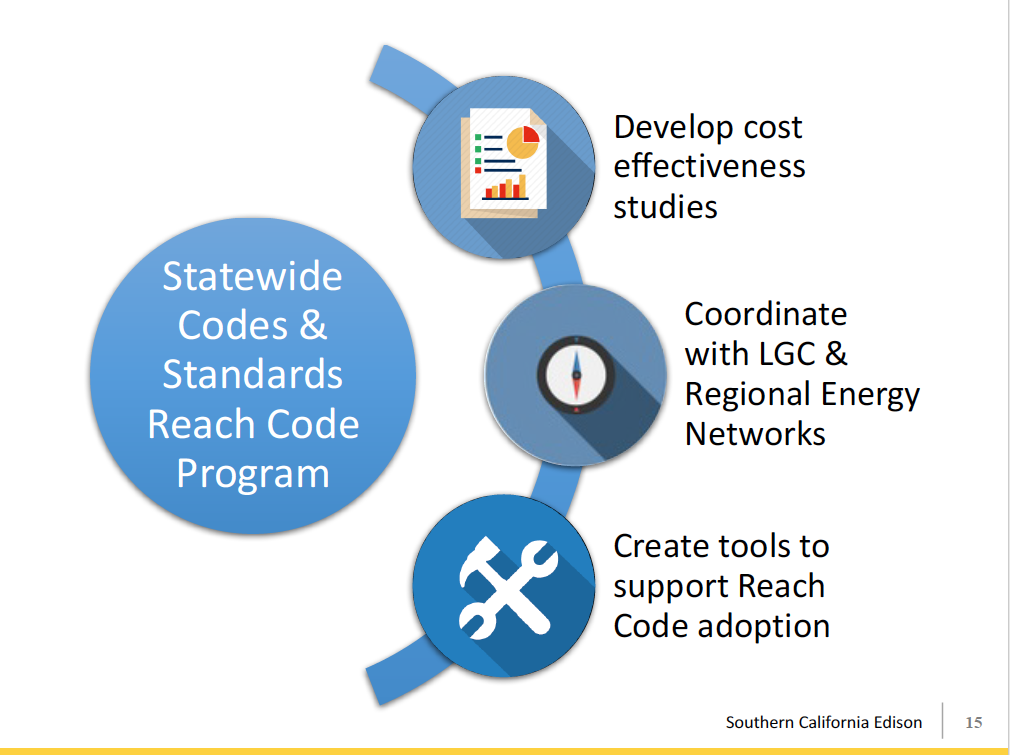 Statewide Codes & Standards Reach Code Program

Develop cost effectiveness studies

Coordinate with LGC & Regional Energy Networks

Create tools to support Reach Code adoption

Southern California Edison 15